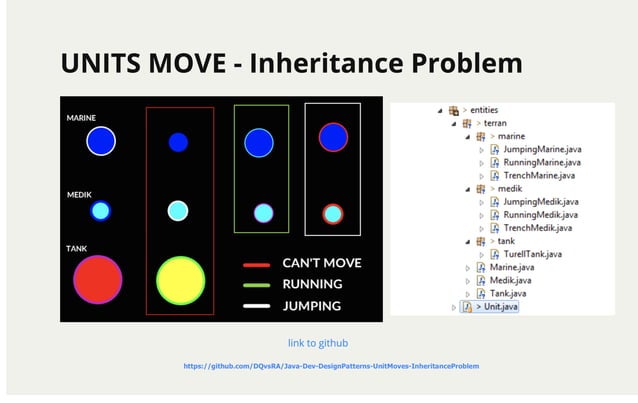 UNITS MOVE - Inheritance Problem

MARINE

MEDIK

TANK

CAN'T MOVE

RUNNING

JUMPING

> entities
> terran
> marine
JumpingMarine.java
RunningMarine.java
TrenchMarine.java
> medik
JumpingMedik.java
RunningMedik.java
TrenchMedik.java
> tank
TurellTank.java
Marine.java
Medik.java
Tank.java
> Unit.java

link to github

https://github.com/DQvsRA/Java-Dev-DesignPatterns-UnitMoves-InheritanceProblem